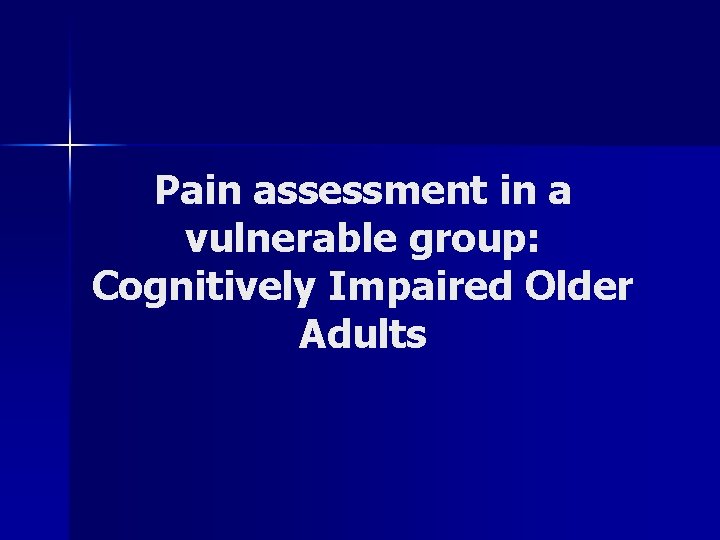 Pain assessment in a vulnerable group: Cognitively Impaired Older Adults